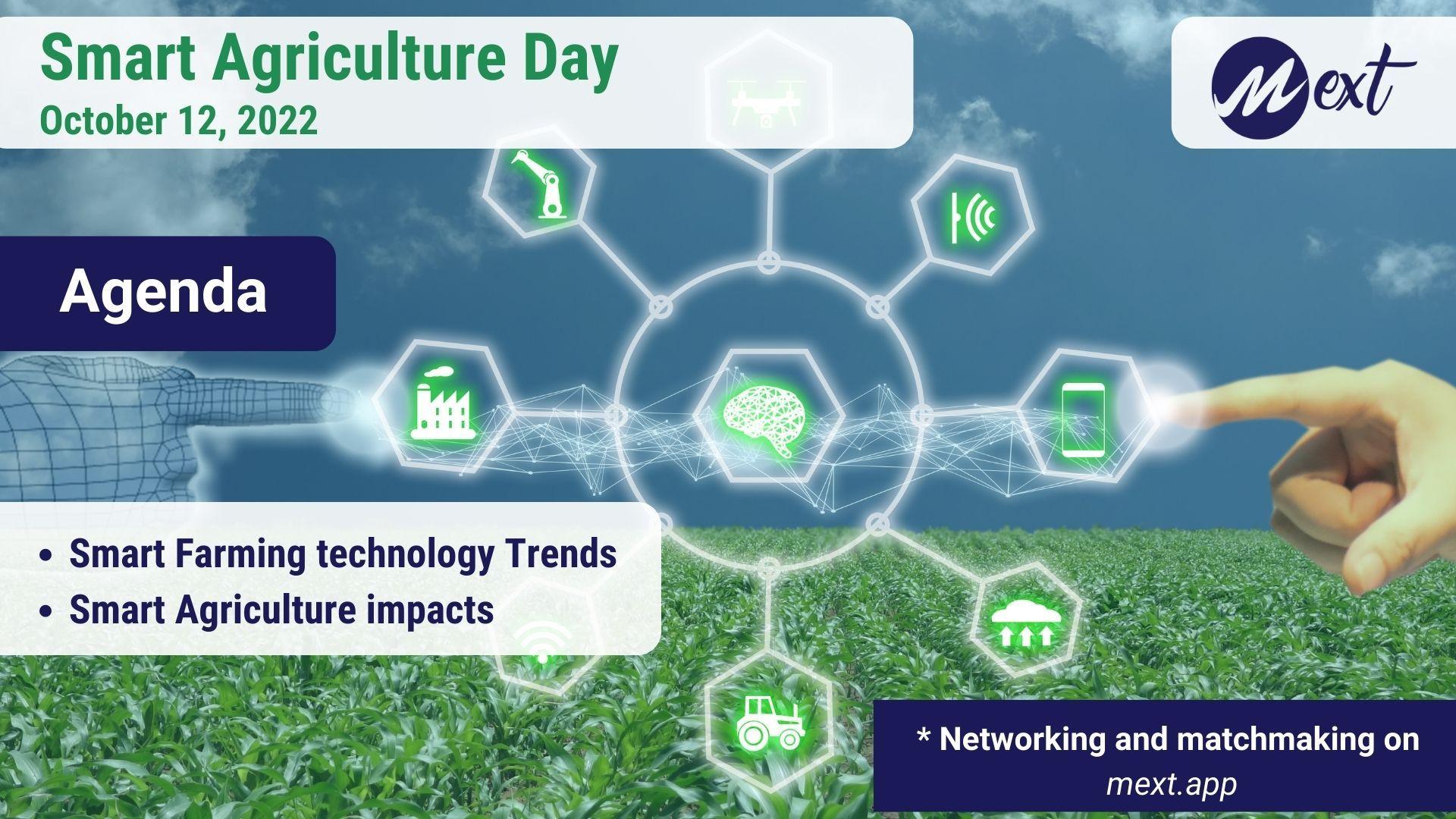 Smart Agriculture Day
October 12, 2022

Mext

Agenda

• Smart Farming technology Trends
• Smart Agriculture impacts

* Networking and matchmaking on mext.app